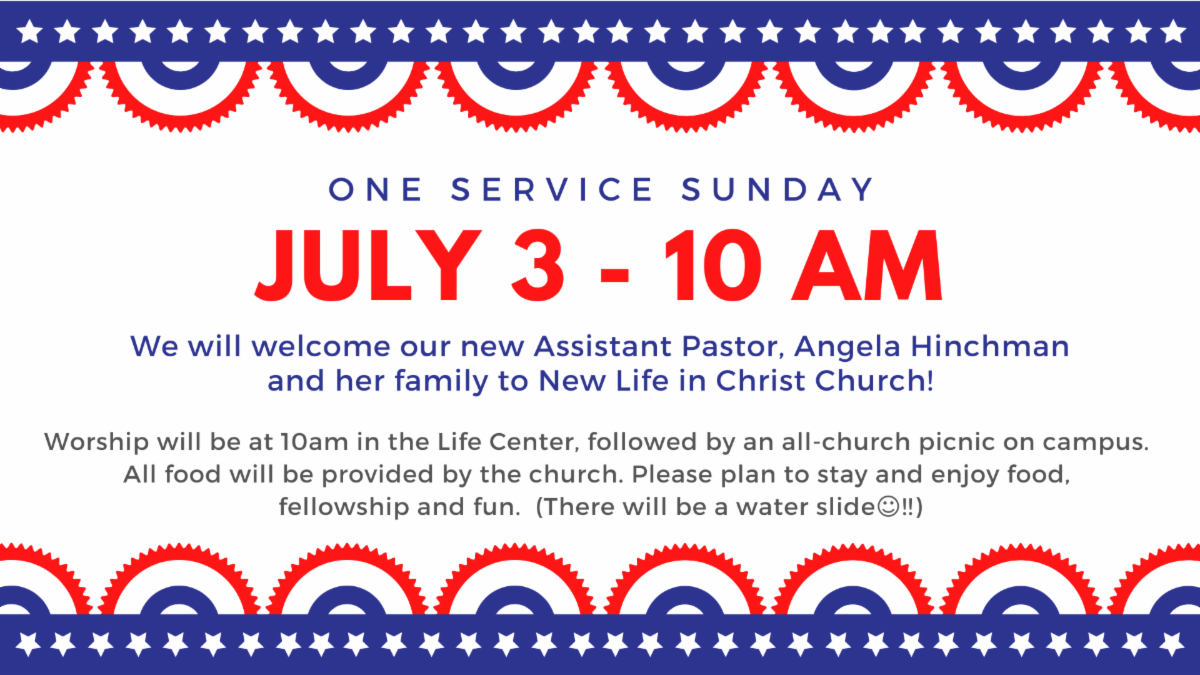 ONE SERVICE SUNDAY

JULY 3 - 10 AM

We will welcome our new Assistant Pastor, Angela Hinchman and her family to New Life in Christ Church!

Worship will be at 10am in the Life Center, followed by an all-church picnic on campus. All food will be provided by the church. Please plan to stay and enjoy food, fellowship and fun. (There will be a water slide☺!!)